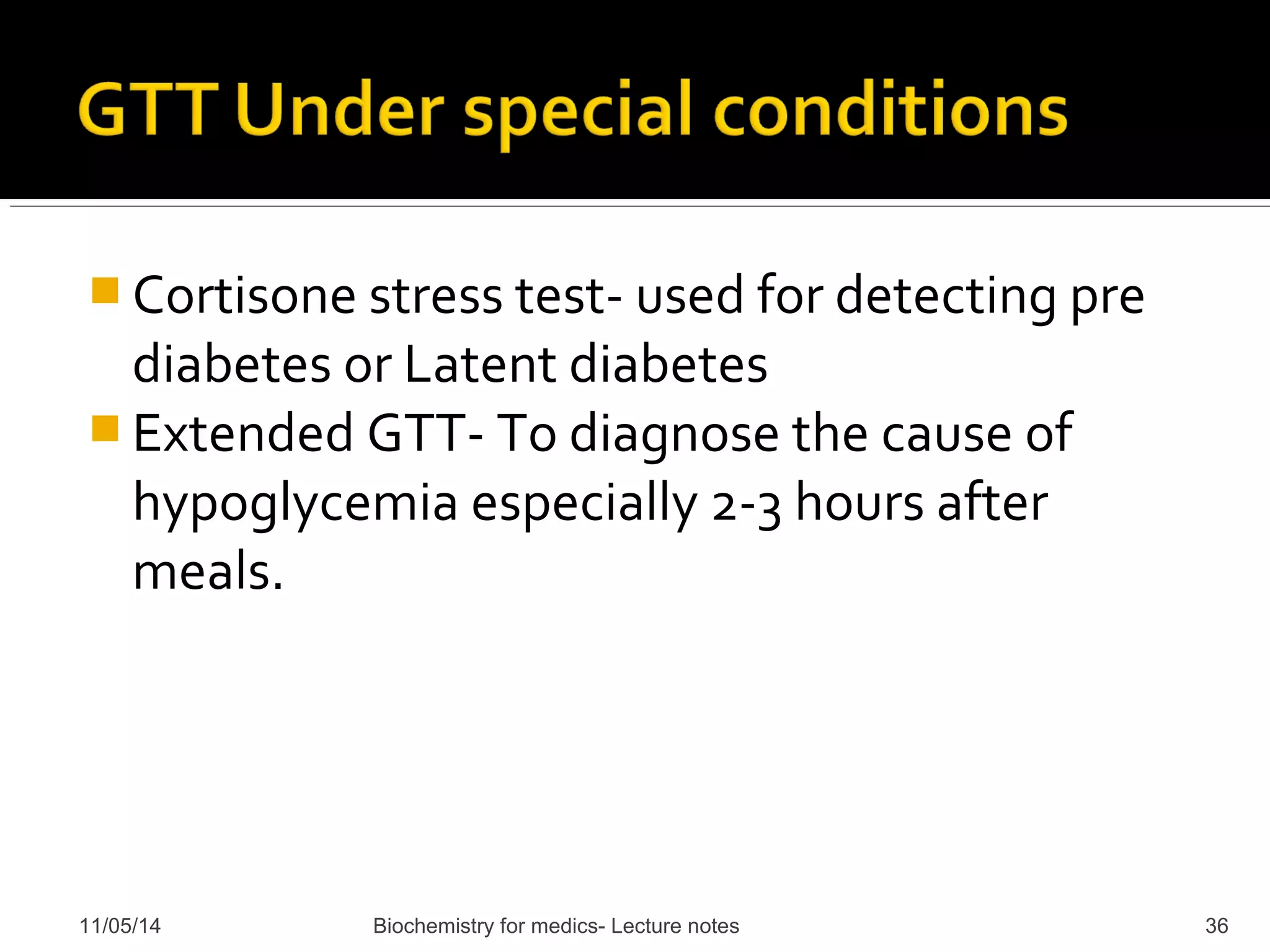 GTT Under special conditions

Cortisone stress test- used for detecting pre diabetes or Latent diabetes

Extended GTT- To diagnose the cause of hypoglycemia especially 2-3 hours after meals.

11/05/14

Biochemistry for medics- Lecture notes

36